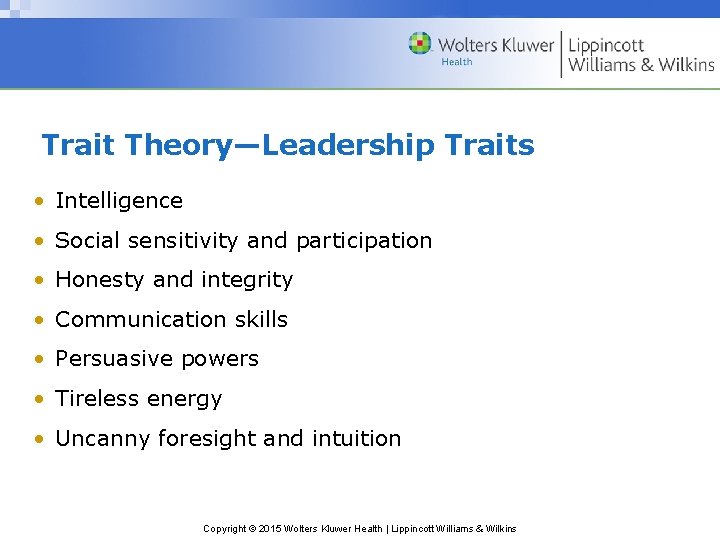 Wolters Kluwer Health | Lippincott Williams & Wilkins

Trait Theory—Leadership Traits

• Intelligence
• Social sensitivity and participation
• Honesty and integrity
• Communication skills
• Persuasive powers
• Tireless energy
• Uncanny foresight and intuition

Copyright © 2015 Wolters Kluwer Health | Lippincott Williams & Wilkins